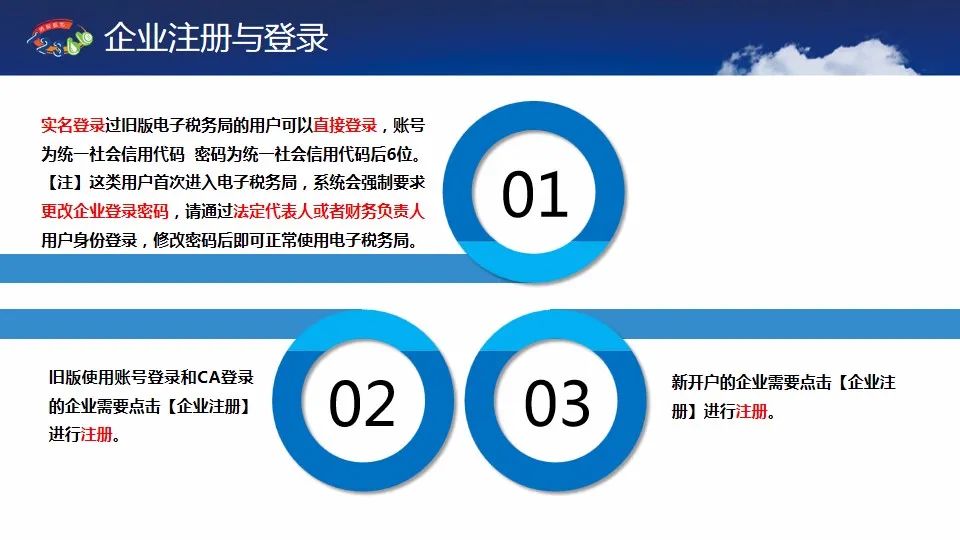 企业注册与登录

实名登录过旧版电子税务局的用户可以直接登录，账号为统一社会信用代码 密码为统一社会信用代码后6位。【注】这类用户首次进入电子税务局，系统会强制要求更改企业登录密码，请通过法定代表人或者财务负责人用户身份登录，修改密码后即可正常使用电子税务局。

01

旧版使用账号登录和CA登录的企业需要点击【企业注册】进行注册。

02

03

新开户的企业需要点击【企业注册】进行注册。